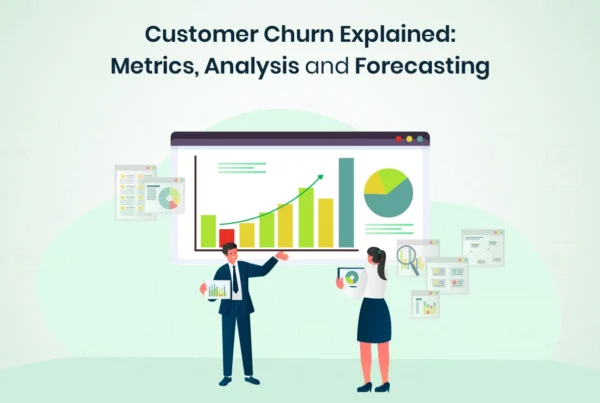 Customer Churn Explained:
Metrics, Analysis and Forecasting